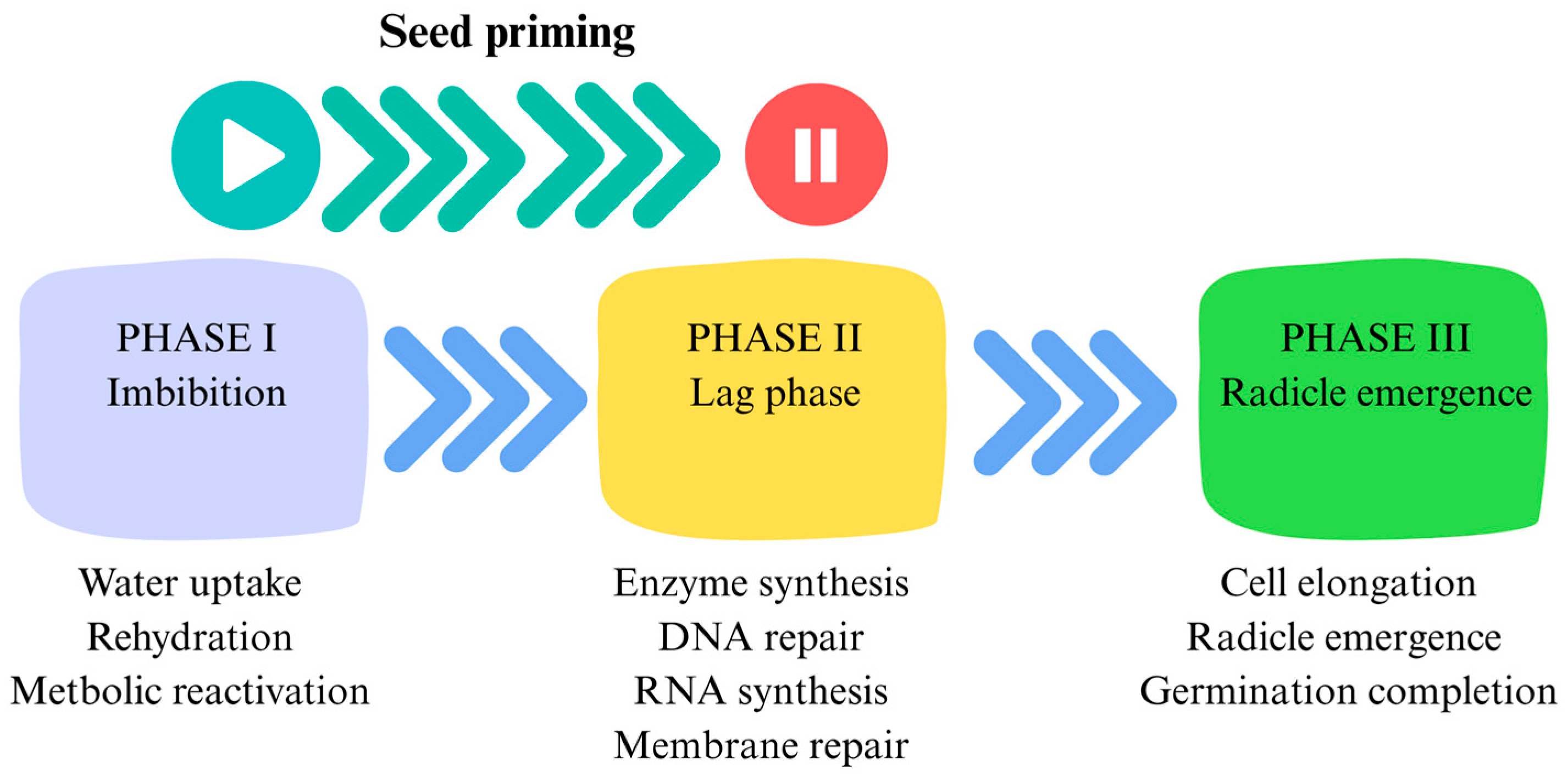 Seed priming

PHASE I
Imbibition

PHASE II
Lag phase

PHASE III
Radicle emergence

Water uptake
Rehydration
Metbolic reactivation

Enzyme synthesis
DNA repair
RNA synthesis
Membrane repair

Cell elongation
Radicle emergence
Germination completion